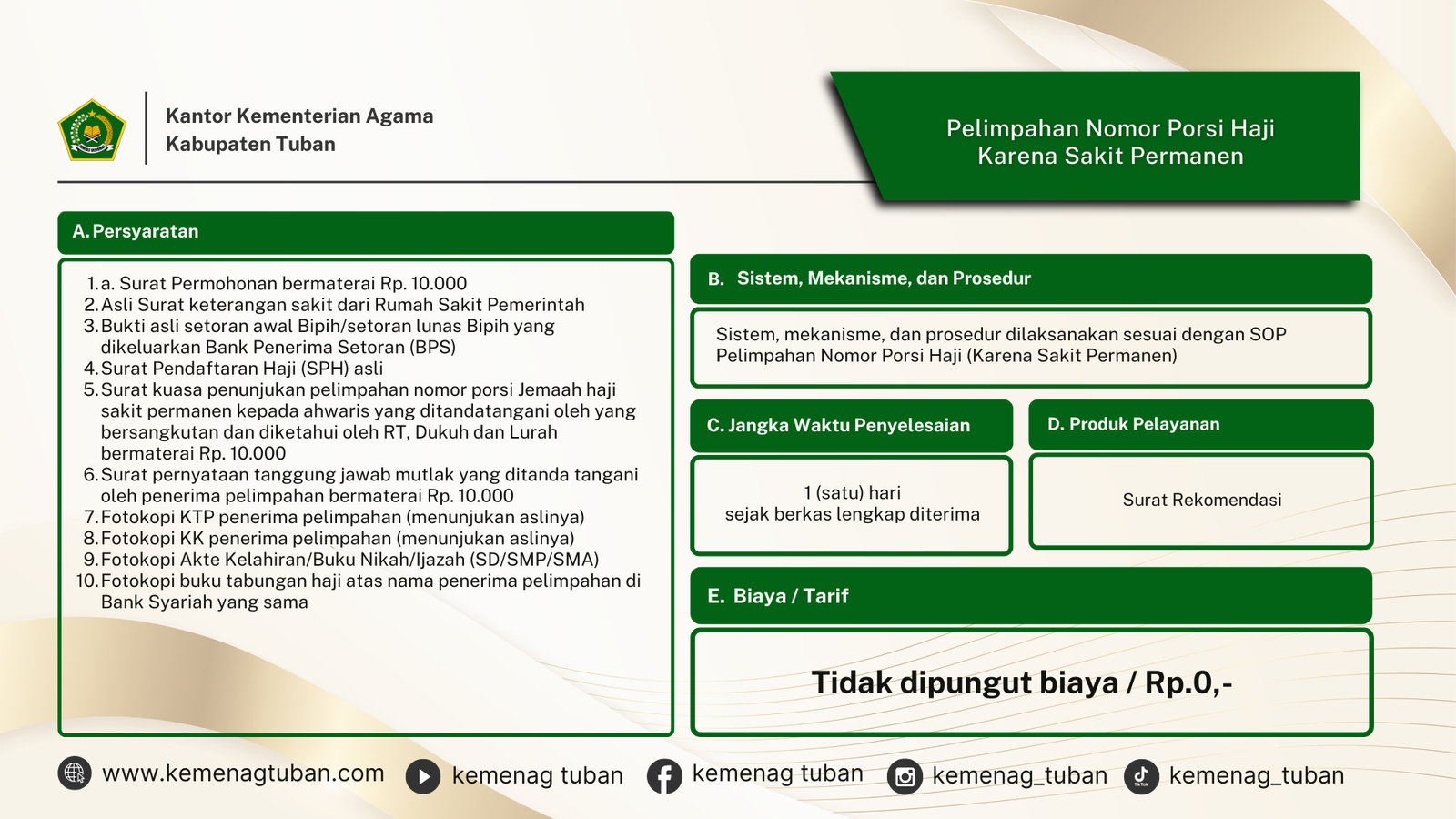 Kantor Kementerian Agama
Kabupaten Tuban

Pelimpahan Nomor Porsi Haji
Karena Sakit Permanen

A. Persyaratan

1. a. Surat Permohonan bermaterai Rp. 10.000
2. Asli Surat keterangan sakit dari Rumah Sakit Pemerintah
3. Bukti asli setoran awal Bipih/setoran lunas Bipih yang dikeluarkan Bank Penerima Setoran (BPS)
4. Surat Pendaftaran Haji (SPH) asli
5. Surat kuasa penunjukan pelimpahan nomor porsi Jemaah haji sakit permanen kepada ahwaris yang ditandatangani oleh yang bersangkutan dan diketahui oleh RT, Dukuh dan Lurah bermaterai Rp. 10.000
6. Surat pernyataan tanggung jawab mutlak yang ditanda tangani oleh penerima pelimpahan bermaterai Rp. 10.000
7. Fotokopi KTP penerima pelimpahan (menunjukan aslinya)
8. Fotokopi KK penerima pelimpahan (menunjukan aslinya)
9. Fotokopi Akte Kelahiran/Buku Nikah/Ijazah (SD/SMP/SMA)
10. Fotokopi buku tabungan haji atas nama penerima pelimpahan di Bank Syariah yang sama

B. Sistem, Mekanisme, dan Prosedur

Sistem, mekanisme, dan prosedur dilaksanakan sesuai dengan SOP Pelimpahan Nomor Porsi Haji (Karena Sakit Permanen)

C. Jangka Waktu Penyelesaian

1 (satu) hari
sejak berkas lengkap diterima

D. Produk Pelayanan

Surat Rekomendasi

E. Biaya / Tarif

Tidak dipungut biaya / Rp.0,-

www.kemenagtuban.com kemenag tuban kemenag tuban kemenag_tuban kemenag_tuban